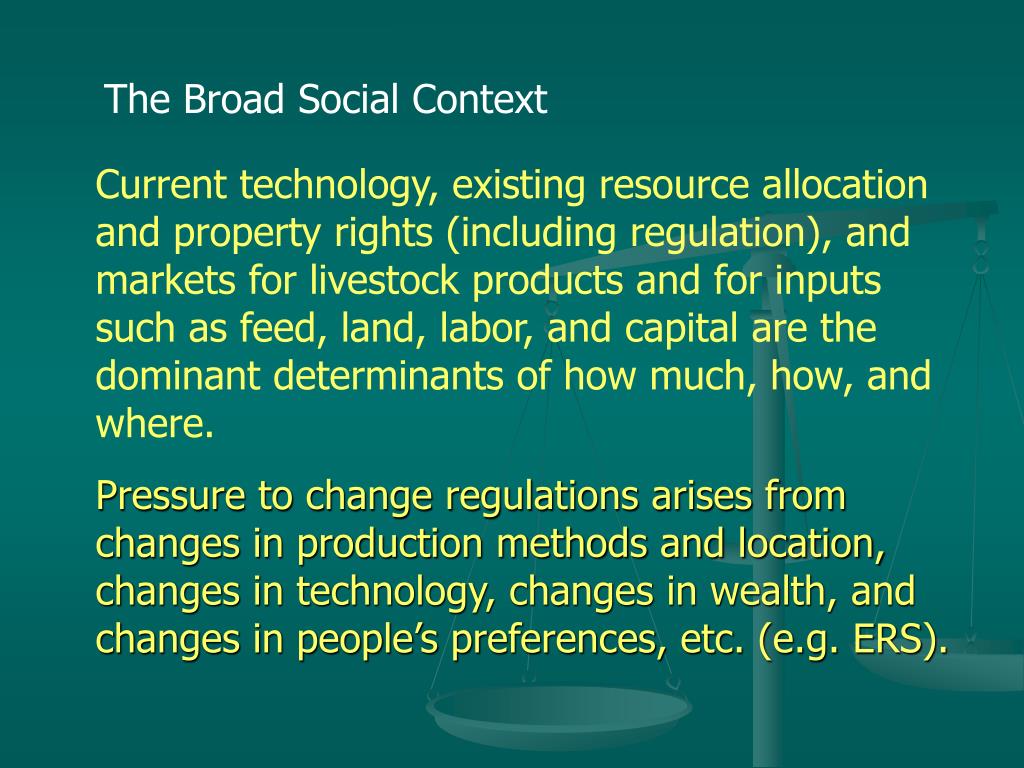 The Broad Social Context

Current technology, existing resource allocation and property rights (including regulation), and markets for livestock products and for inputs such as feed, land, labor, and capital are the dominant determinants of how much, how, and where.

Pressure to change regulations arises from changes in production methods and location, changes in technology, changes in wealth, and changes in people’s preferences, etc. (e.g. ERS).